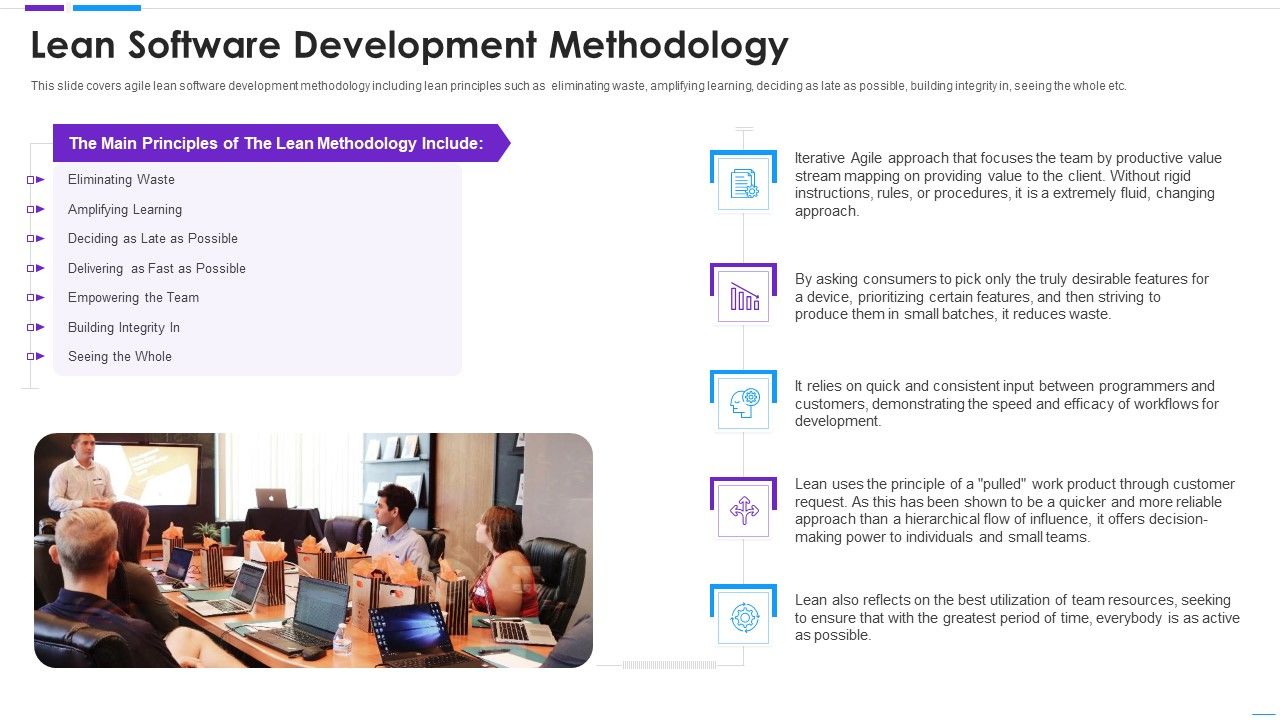 Lean Software Development Methodology

This slide covers agile lean software development methodology including lean principles such as eliminating waste, amplifying learning, deciding as late as possible, building integrity in, seeing the whole etc.

The Main Principles of The Lean Methodology Include:

Eliminating Waste

Amplifying Learning

Deciding as Late as Possible

Delivering as Fast as Possible

Empowering the Team

Building Integrity In

Seeing the Whole

Iterative Agile approach that focuses the team by productive value stream mapping on providing value to the client. Without rigid instructions, rules, or procedures, it is a extremely fluid, changing approach.

By asking consumers to pick only the truly desirable features for a device, prioritizing certain features, and then striving to produce them in small batches, it reduces waste.

It relies on quick and consistent input between programmers and customers, demonstrating the speed and efficacy of workflows for development.

Lean uses the principle of a "pulled" work product through customer request. As this has been shown to be a quicker and more reliable approach than a hierarchical flow of influence, it offers decision-making power to individuals and small teams.

Lean also reflects on the best utilization of team resources, seeking to ensure that with the greatest period of time, everybody is as active as possible.